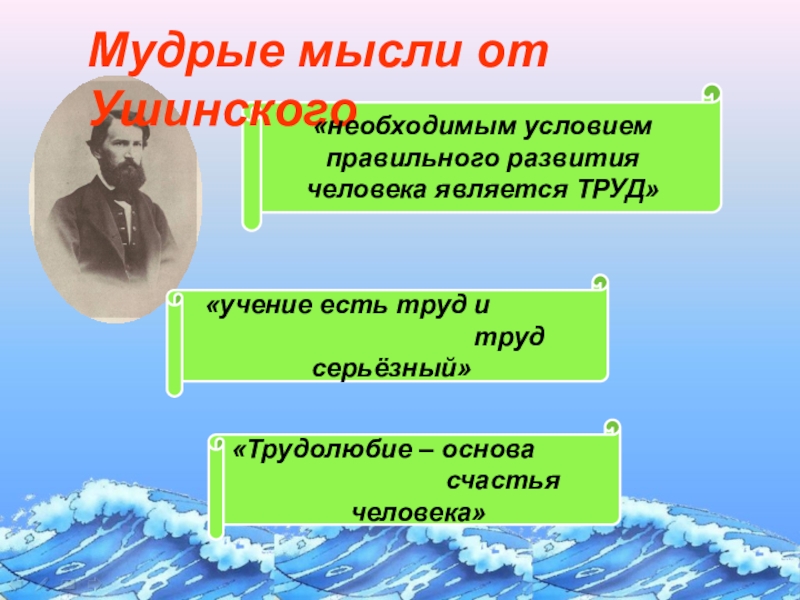 Мудрые мысли от Ушинского

«необходимым условием правильного развития человека является ТРУД»

«учение есть труд и труд серьёзный»

«Трудолюбие – основа счастья человека»